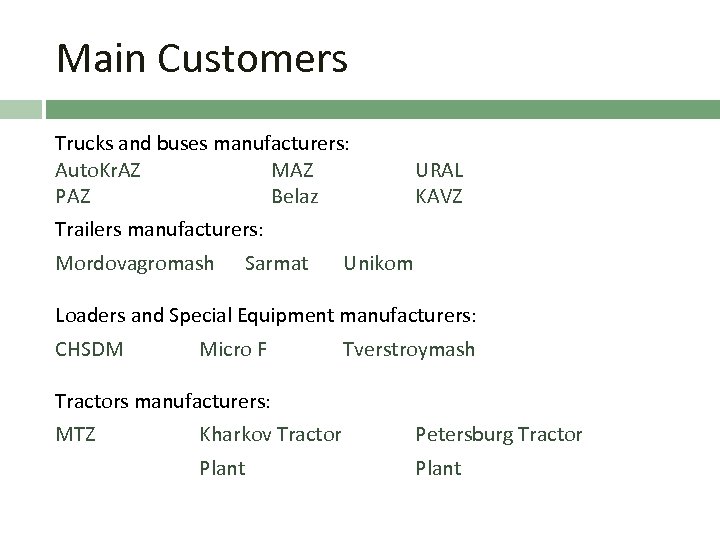 Main Customers

Trucks and buses manufacturers:
AutoKrAZ MAZ URAL
PAZ Belaz KAVZ

Trailers manufacturers:
Mordovagromash Sarmat Unikom

Loaders and Special Equipment manufacturers:
CHSDM Micro F Tverstroymash

Tractors manufacturers:
MTZ Kharkov Tractor Plant Petersburg Tractor Plant